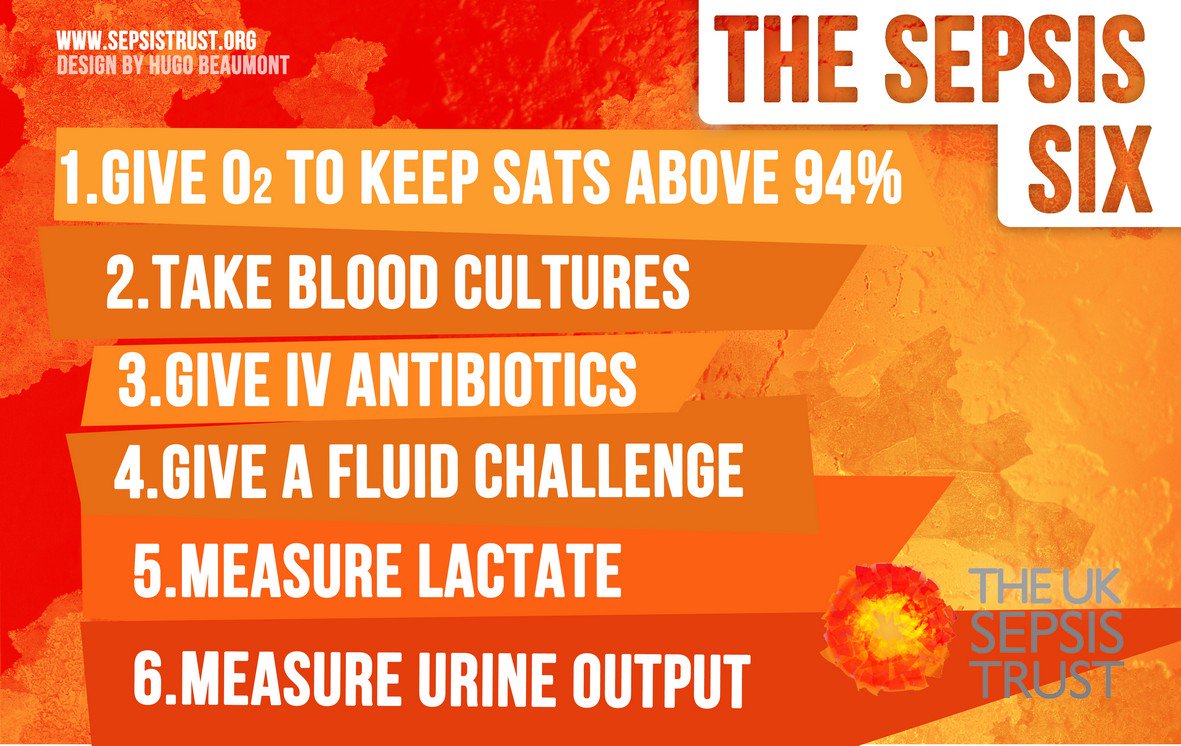 WWW.SEPSISTRUST.ORG
DESIGN BY HUGO BEAUMONT

THE SEPSIS SIX

1.GIVE $O_2$ TO KEEP SATS ABOVE 94%

2.TAKE BLOOD CULTURES

3.GIVE IV ANTIBIOTICS

4.GIVE A FLUID CHALLENGE

5.MEASURE LACTATE

6.MEASURE URINE OUTPUT

THE UK SEPSIS TRUST